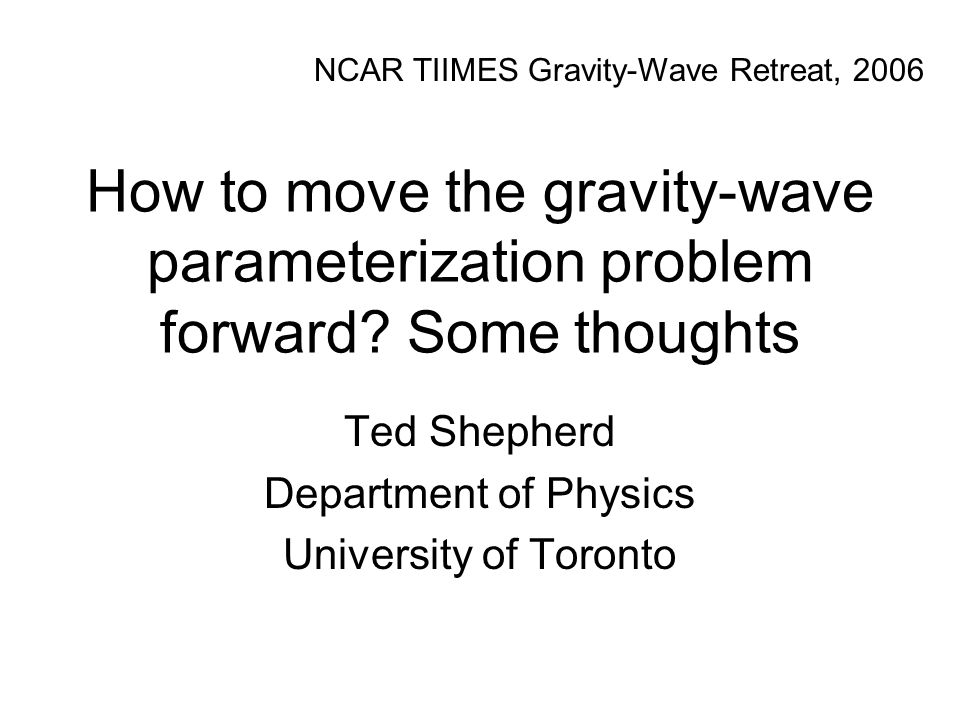 NCAR TIIMES Gravity-Wave Retreat, 2006

How to move the gravity-wave parameterization problem forward? Some thoughts

Ted Shepherd
Department of Physics
University of Toronto